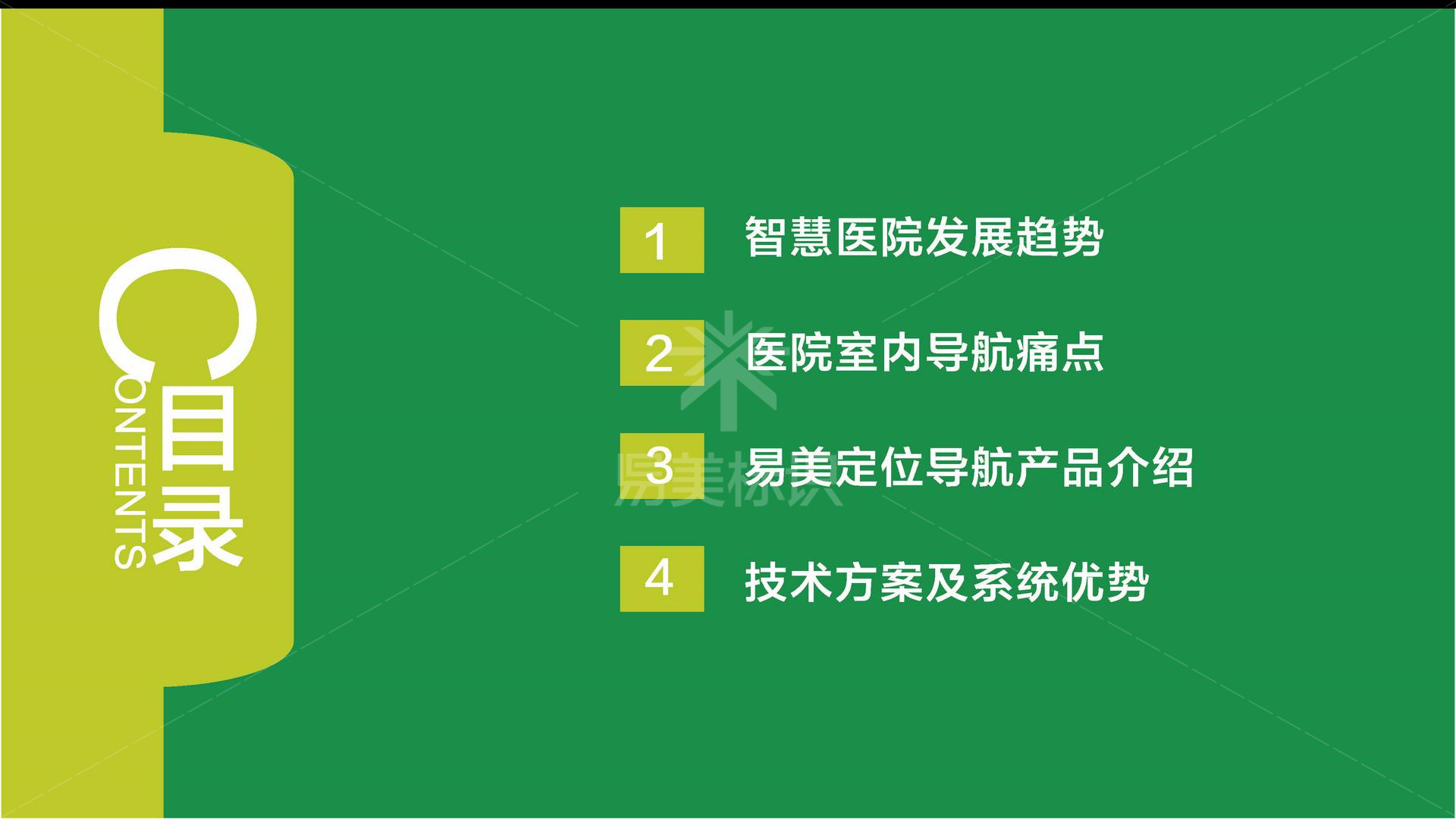 CONTENTS
目录

1 智慧医院发展趋势

2 医院室内导航痛点

3 易美定位导航产品介绍

4 技术方案及系统优势

易美标识